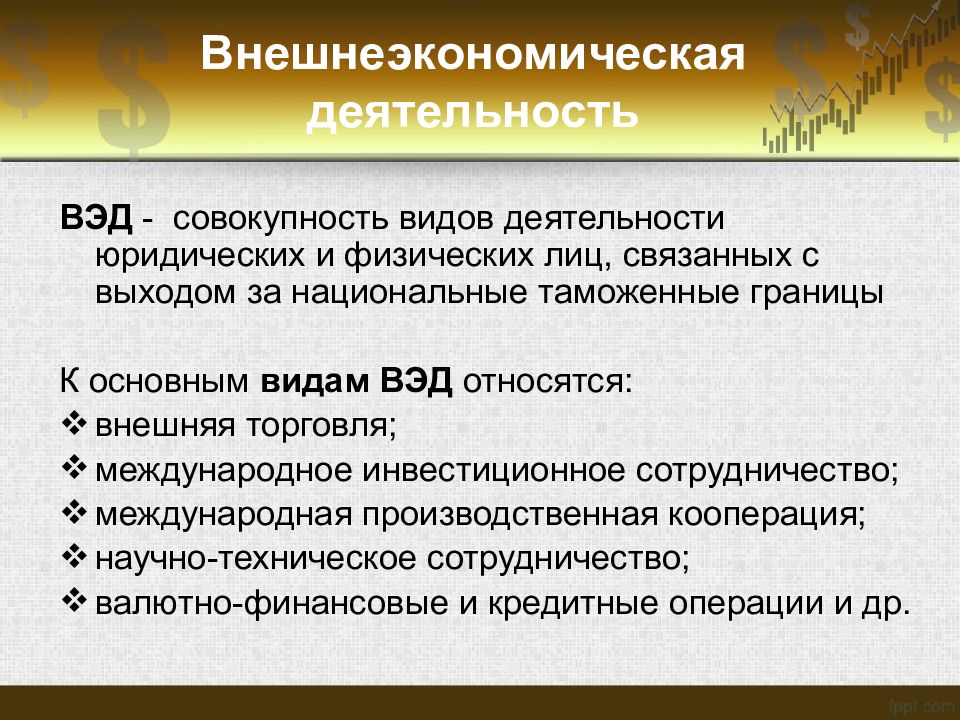 Внешнеэкономическая деятельность

ВЭД - совокупность видов деятельности юридических и физических лиц, связанных с выходом за национальные таможенные границы

К основным видам ВЭД относятся:
❖ внешняя торговля;
❖ международное инвестиционное сотрудничество;
❖ международная производственная кооперация;
❖ научно-техническое сотрудничество;
❖ валютно-финансовые и кредитные операции и др.

fppt.com